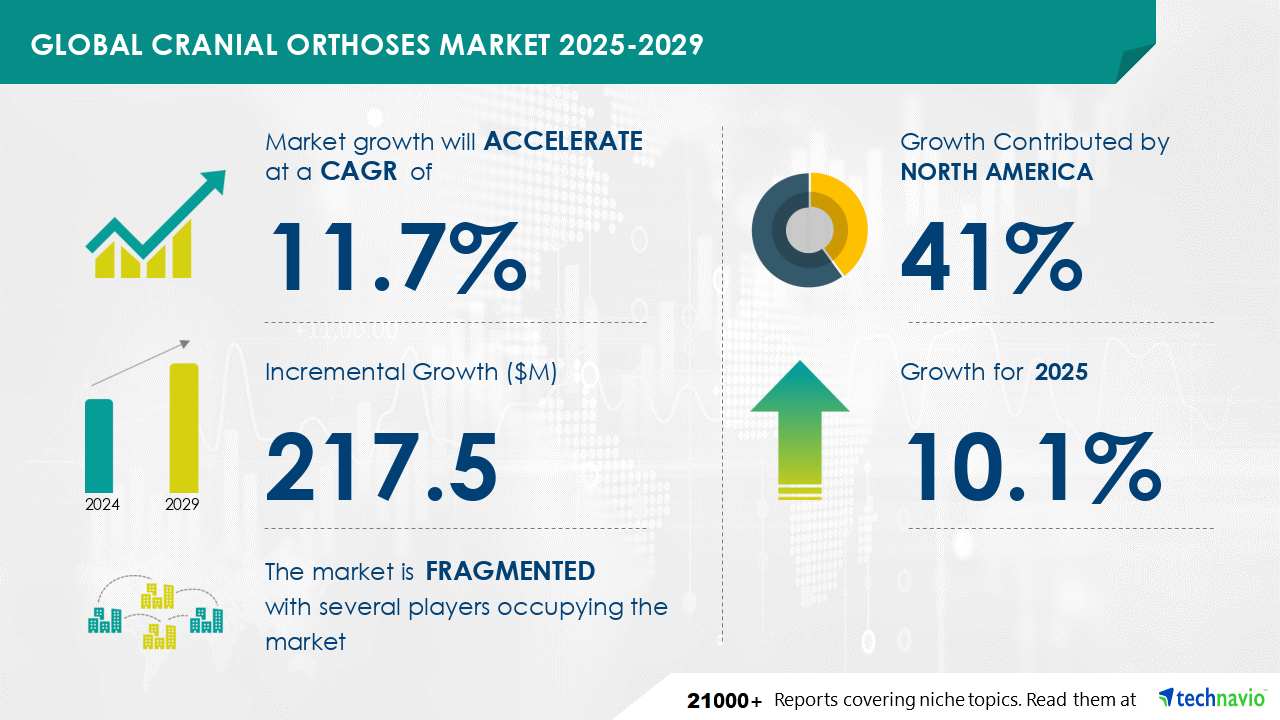 GLOBAL CRANIAL ORTHOSES MARKET 2025-2029

Market growth will ACCELERATE at a CAGR of

11.7%

Incremental Growth ($M)

217.5

2024 2029

The market is FRAGMENTED with several players occupying the market

Growth Contributed by NORTH AMERICA

41%

Growth for 2025

10.1%

21000+ Reports covering niche topics. Read them at technavio